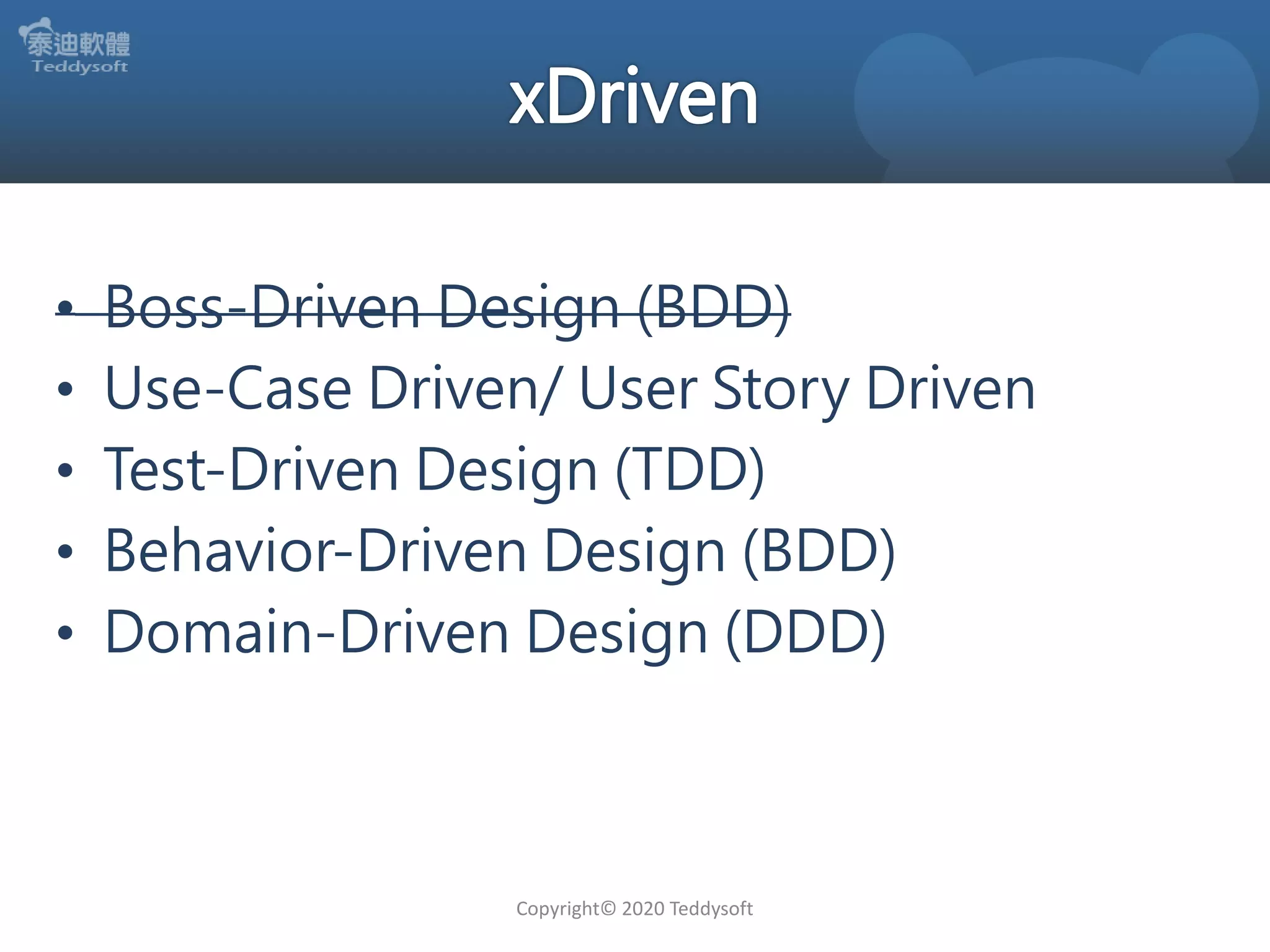 泰迪軟體
Teddysoft

xDriven

• ~~Boss-Driven Design (BDD)~~
• Use-Case Driven/ User Story Driven
• Test-Driven Design (TDD)
• Behavior-Driven Design (BDD)
• Domain-Driven Design (DDD)

Copyright© 2020 Teddysoft